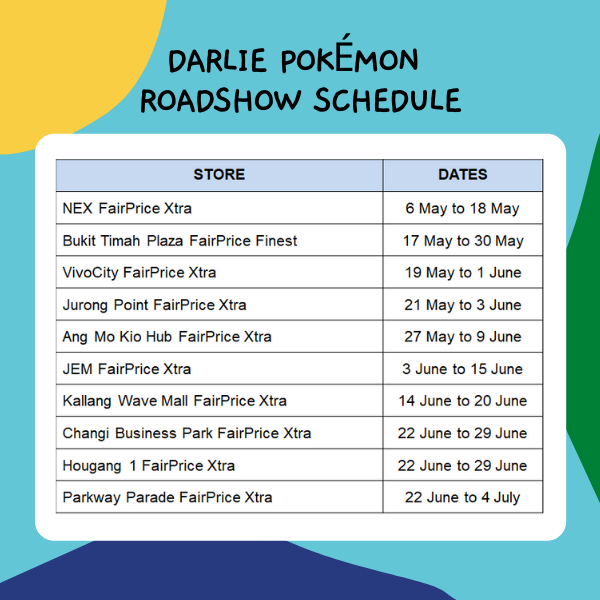 DARLIE POKÉMON ROADSHOW SCHEDULE

| STORE | DATES |
|---|---|
| NEX FairPrice Xtra | 6 May to 18 May |
| Bukit Timah Plaza FairPrice Finest | 17 May to 30 May |
| VivoCity FairPrice Xtra | 19 May to 1 June |
| Jurong Point FairPrice Xtra | 21 May to 3 June |
| Ang Mo Kio Hub FairPrice Xtra | 27 May to 9 June |
| JEM FairPrice Xtra | 3 June to 15 June |
| Kallang Wave Mall FairPrice Xtra | 14 June to 20 June |
| Changi Business Park FairPrice Xtra | 22 June to 29 June |
| Hougang 1 FairPrice Xtra | 22 June to 29 June |
| Parkway Parade FairPrice Xtra | 22 June to 4 July |